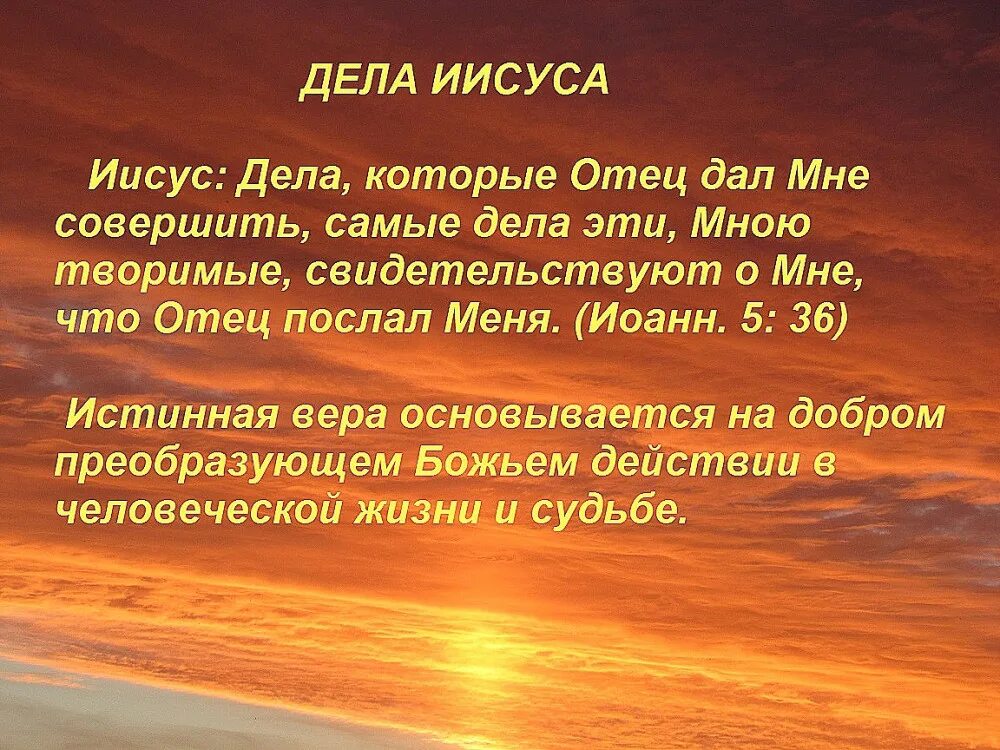 ДЕЛА ИИСУСА

Иисус: Дела, которые Отец дал Мне совершить, самые дела эти, Мною творимые, свидетельствуют о Мне, что Отец послал Меня. (Иоанн. 5: 36)

Истинная вера основывается на добром преобразующем Божьем действии в человеческой жизни и судьбе.